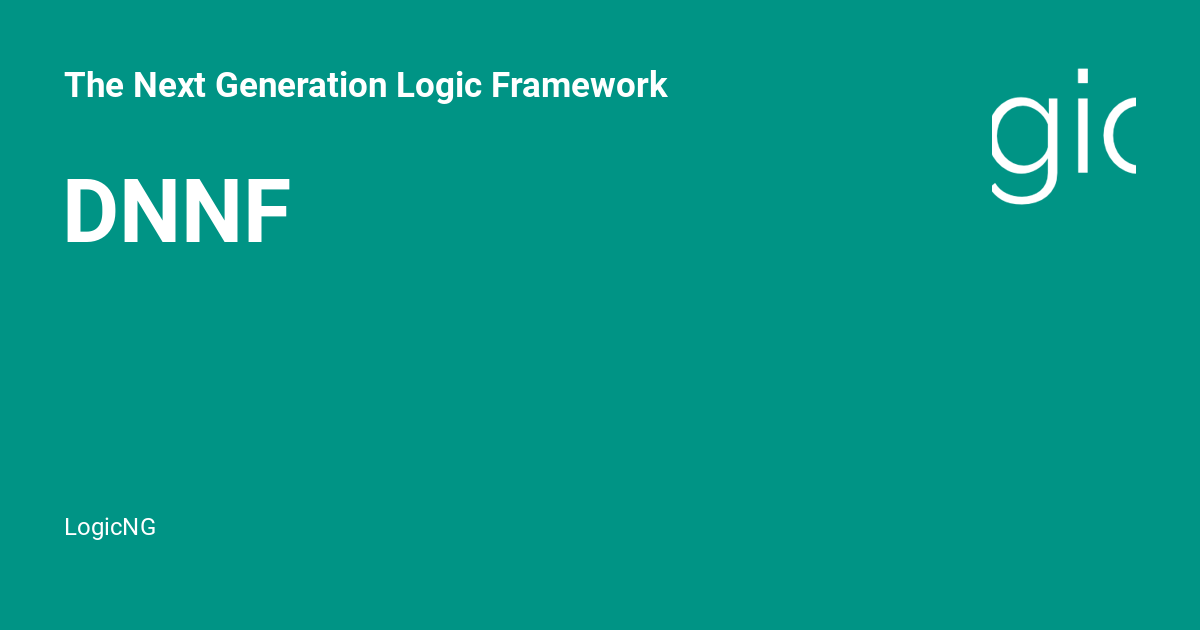 The Next Generation Logic Framework

gic

DNNF

LogicNG